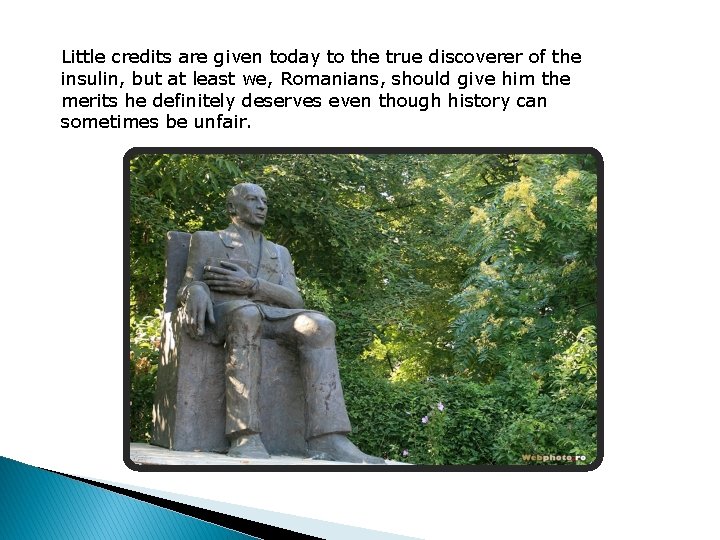 Little credits are given today to the true discoverer of the insulin, but at least we, Romanians, should give him the merits he definitely deserves even though history can sometimes be unfair.

Webphoto.ro